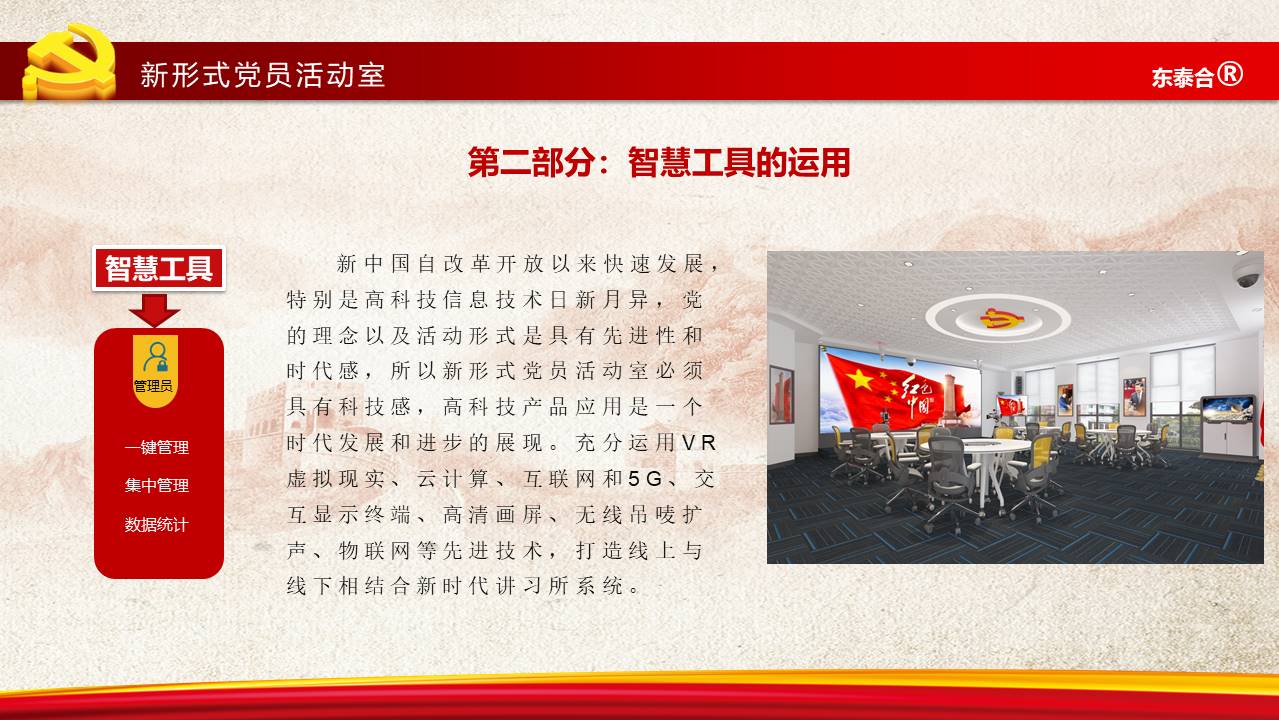 新形式党员活动室

东泰合®

第二部分：智慧工具的运用

智慧工具

管理员

一键管理

集中管理

数据统计

新中国自改革开放以来快速发展，特别是高科技信息技术日新月异，党的理念以及活动形式是具有先进性和时代感，所以新形式党员活动室必须具有科技感，高科技产品应用是一个时代发展和进步的展现。充分运用VR虚拟现实、云计算、互联网和5G、交互显示终端、高清画屏、无线吊唛扩声、物联网等先进技术，打造线上与线下相结合新时代讲习所系统。

红色中国